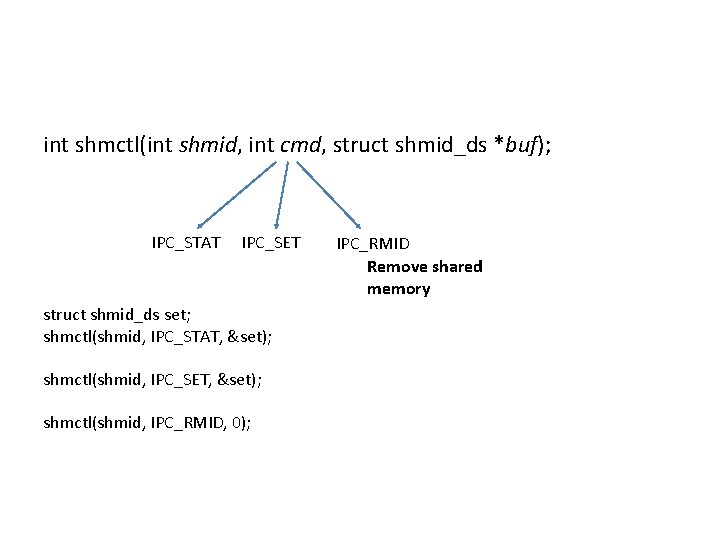 int shmctl(int shmid, int cmd, struct shmid_ds *buf);

IPC_STAT IPC_SET IPC_RMID

Remove shared memory

struct shmid_ds set;
shmctl(shmid, IPC_STAT, &set);

shmctl(shmid, IPC_SET, &set);

shmctl(shmid, IPC_RMID, 0);